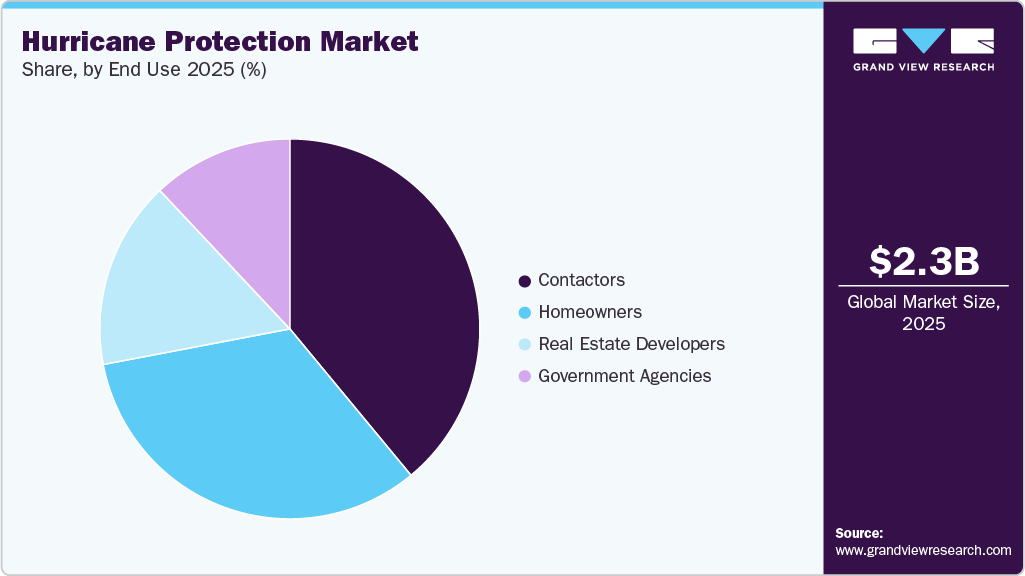 Hurricane Protection Market
Share, by End Use 2025 (%)

Contactors
Homeowners
Real Estate Developers
Government Agencies

GRAND VIEW RESEARCH

$2.3B
Global Market Size, 2025

Source:
www.grandviewresearch.com